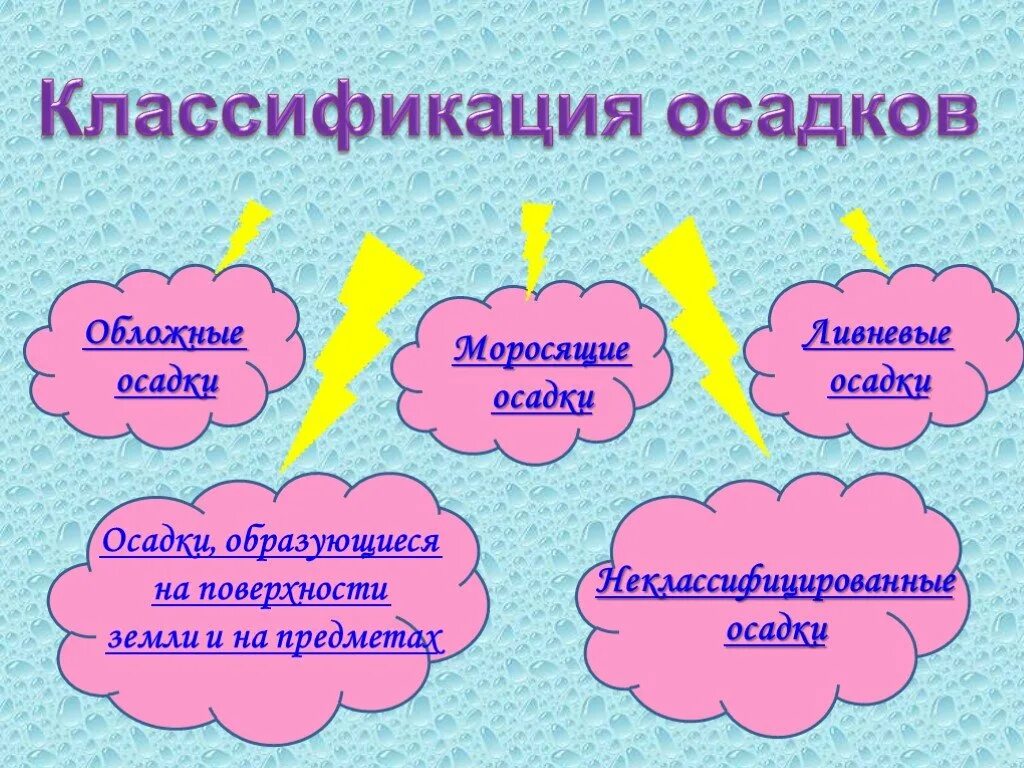 Классификация осадков

Обложные осадки

Моросящие осадки

Ливневые осадки

Осадки, образующиеся на поверхности земли и на предметах

Неклассифицированные осадки